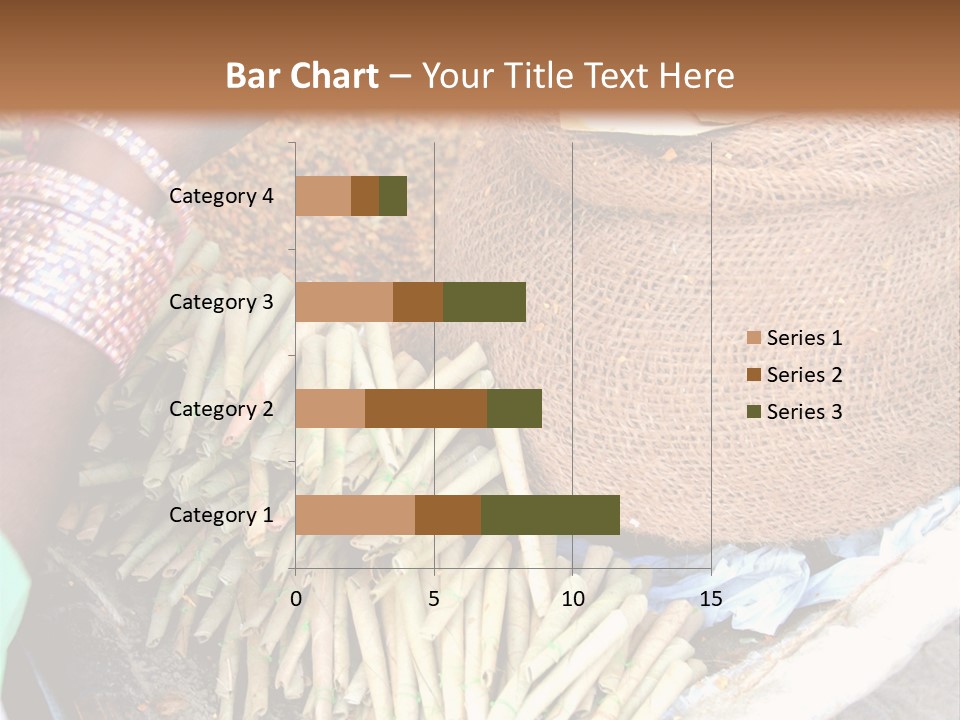 Bar Chart – Your Title Text Here

Category 4
Category 3
Category 2
Category 1

0 5 10 15

Series 1
Series 2
Series 3